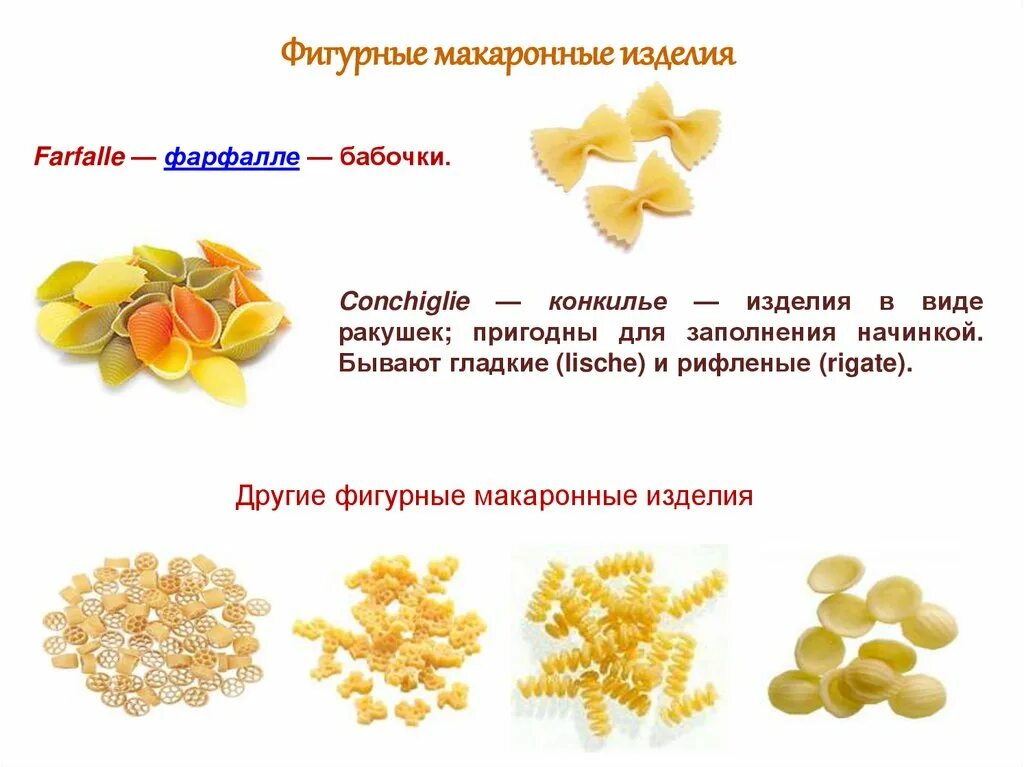 Фигурные макаронные изделия

Farfalle — фарфалле — бабочки.

Conchiglie — конкилье — изделия в виде ракушек; пригодны для заполнения начинкой. Бывают гладкие (lische) и рифленые (rigate).

Другие фигурные макаронные изделия